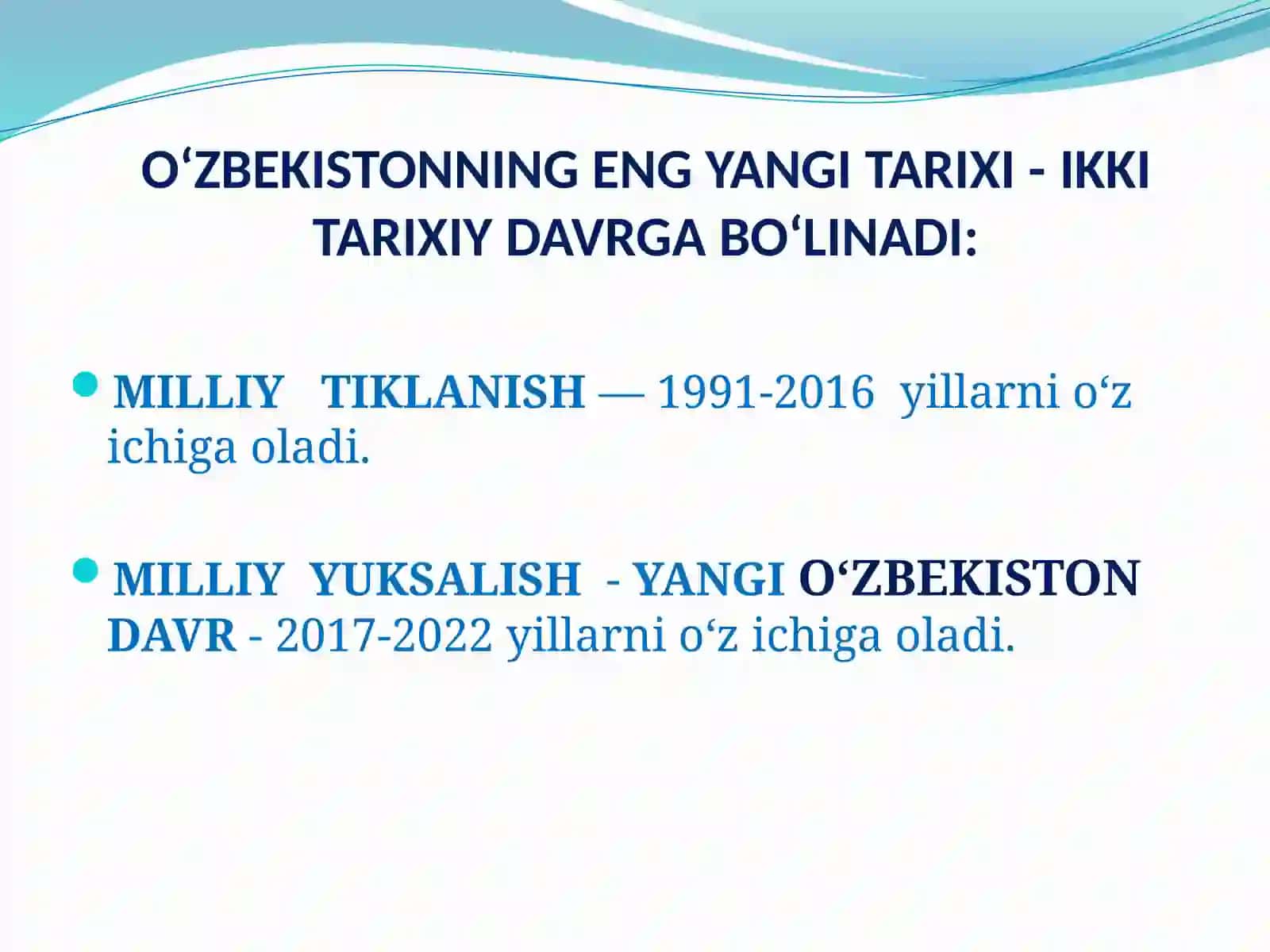 O‘ZBEKISTONNING ENG YANGI TARIXI - IKKI TARIXIY DAVRGA BO‘LINADI:

MILLIY TIKLANISH — 1991-2016 yillarni o‘z ichiga oladi.

MILLIY YUKSALISH - YANGI O‘ZBEKISTON DAVR - 2017-2022 yillarni o‘z ichiga oladi.